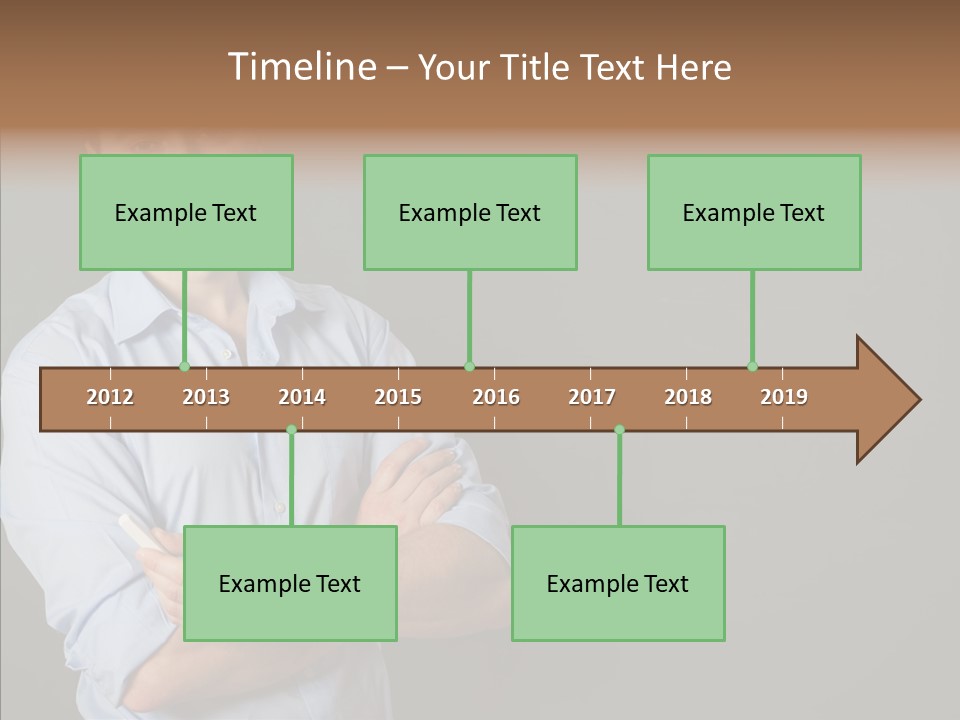 Timeline – Your Title Text Here

Example Text

Example Text

Example Text

2012 2013 2014 2015 2016 2017 2018 2019

Example Text

Example Text